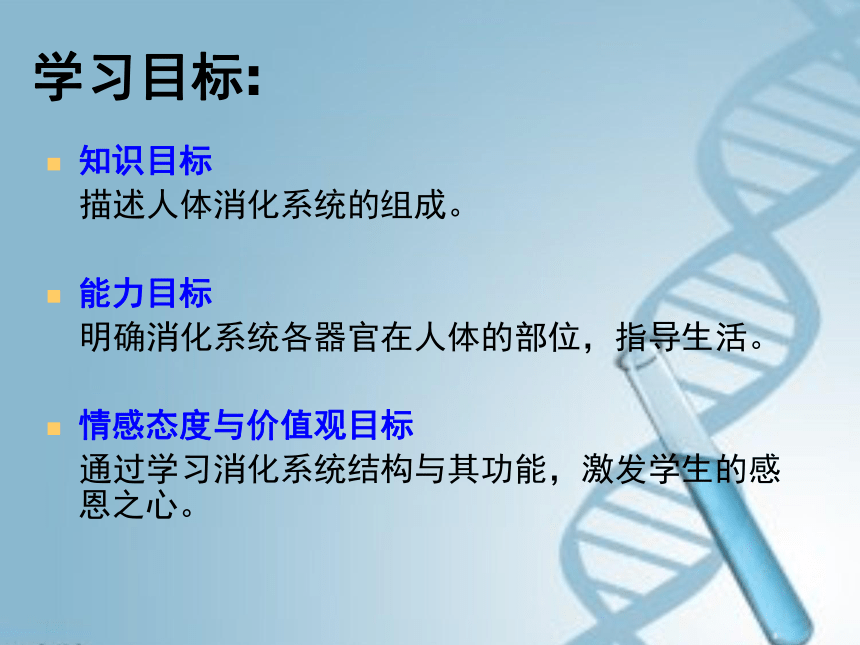 学习目标:

知识目标
描述人体消化系统的组成。

能力目标
明确消化系统各器官在人体的部位，指导生活。

情感态度与价值观目标
通过学习消化系统结构与其功能，激发学生的感恩之心。